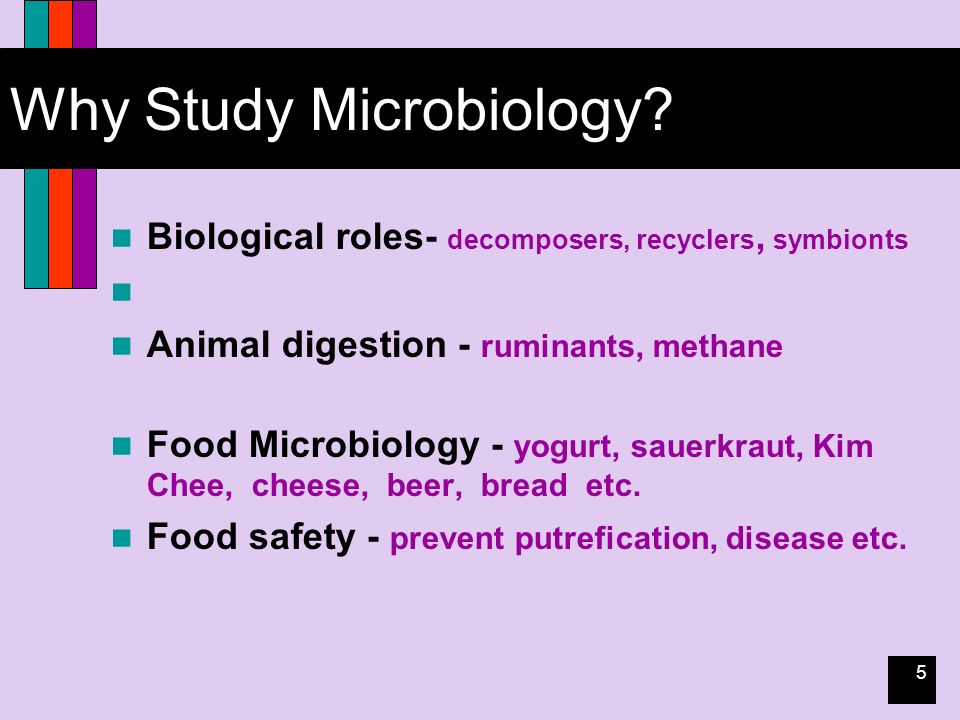 Why Study Microbiology?

Biological roles- decomposers, recyclers, symbionts

Animal digestion - ruminants, methane

Food Microbiology - yogurt, sauerkraut, Kim Chee, cheese, beer, bread etc.

Food safety - prevent putrefication, disease etc.

5